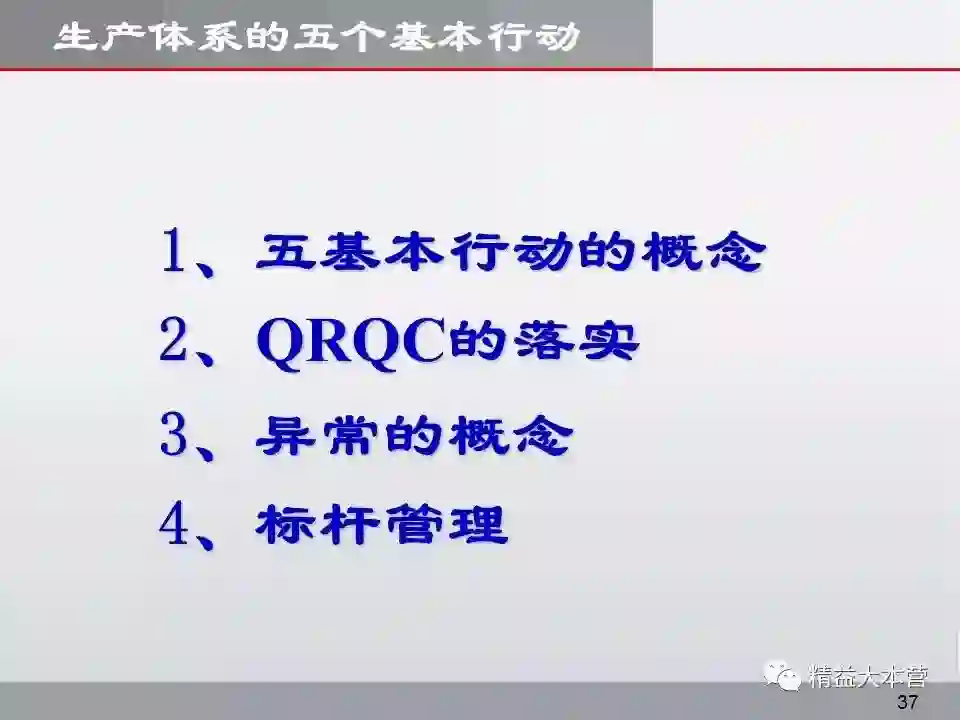 生产体系的五个基本行动

1、五基本行动的概念

2、QRQC的落实

3、异常的概念

4、标杆管理

精益大本营

37